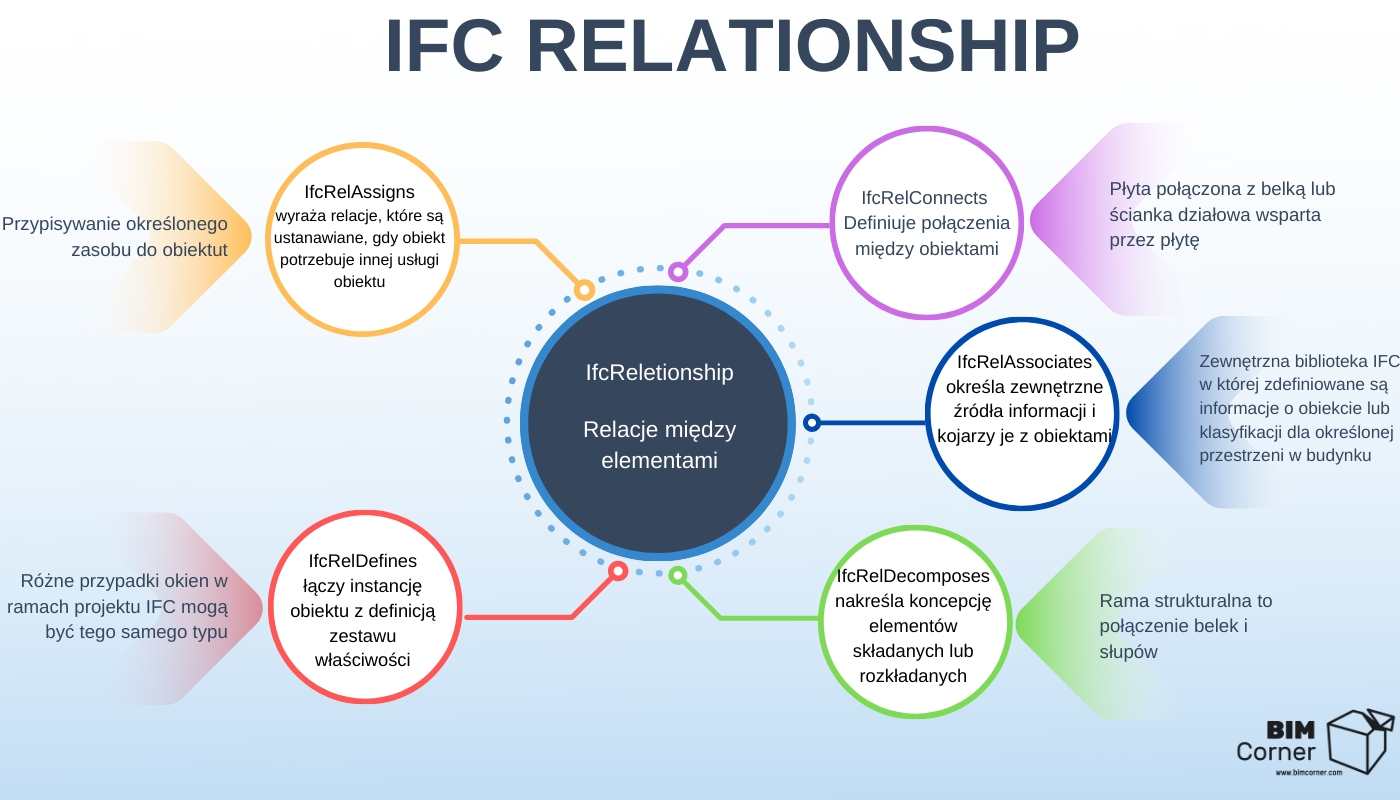 IFC RELATIONSHIP

Przypisywanie określonego zasobu do obiektut

IfcRelAssigns
wyraża relacje, które są ustanawiane, gdy obiekt potrzebuje innej usługi obiektu

IfcRelConnects
Definiuje połączenia między obiektami

Płyta połączona z belką lub ścianka działowa wsparta przez płytę

IfcReletionship

Relacje między elementami

IfcRelAssociates
określa zewnętrzne źródła informacji i kojarzy je z obiektami

Zewnętrzna biblioteka IFC w której zdefiniowane są informacje o obiekcie lub klasyfikacji dla określonej przestrzeni w budynku

Różne przypadki okien w ramach projektu IFC mogą być tego samego typu

IfcRelDefines
łączy instancję obiektu z definicją zestawu właściwości

IfcRelDecomposes
nakreśla koncepcję elementów składanych lub rozkładanych

Rama strukturalna to połączenie belek i słupów

BIM
Corner
www.bimcorner.com